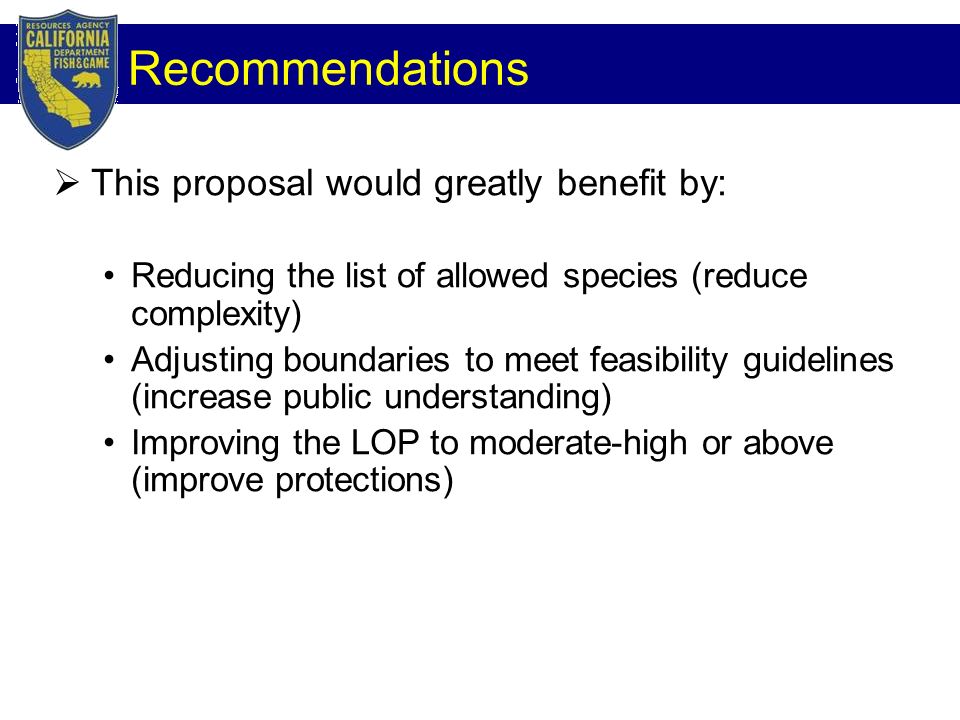 RESOURCES AGENCY
CALIFORNIA
DEPARTMENT
FISH & GAME

Recommendations

➢ This proposal would greatly benefit by:

• Reducing the list of allowed species (reduce complexity)
• Adjusting boundaries to meet feasibility guidelines (increase public understanding)
• Improving the LOP to moderate-high or above (improve protections)